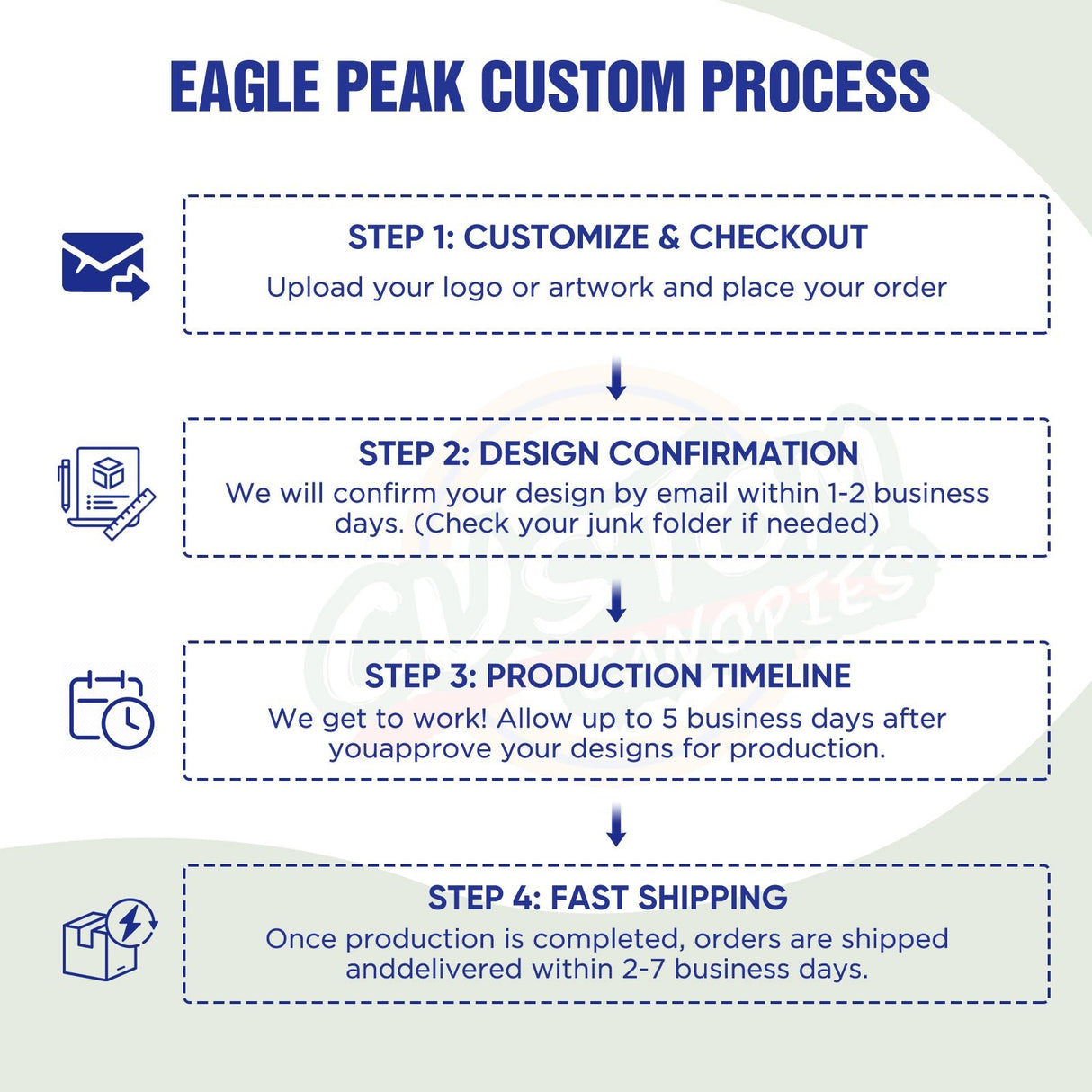 EAGLE PEAK CUSTOM PROCESS

STEP 1: CUSTOMIZE & CHECKOUT
Upload your logo or artwork and place your order

STEP 2: DESIGN CONFIRMATION
We will confirm your design by email within 1-2 business days. (Check your junk folder if needed)

STEP 3: PRODUCTION TIMELINE
We get to work! Allow up to 5 business days after youapprove your designs for production.

STEP 4: FAST SHIPPING
Once production is completed, orders are shipped anddelivered within 2-7 business days.

CUSTOM CANOPIES